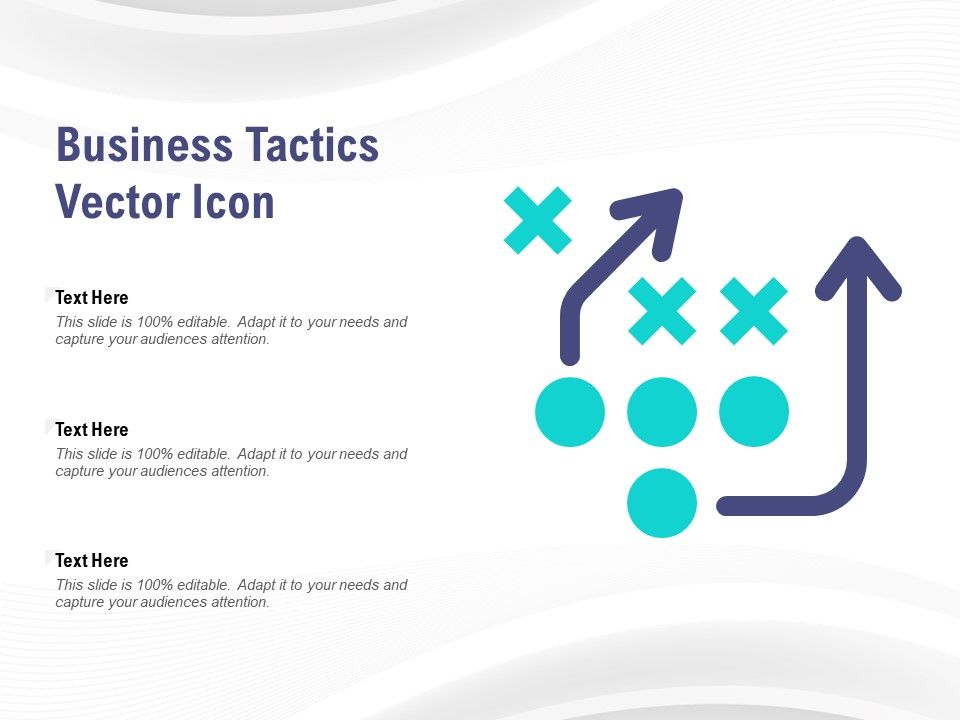 Business Tactics Vector Icon

Text Here
This slide is 100% editable. Adapt it to your needs and capture your audiences attention.

Text Here
This slide is 100% editable. Adapt it to your needs and capture your audiences attention.

Text Here
This slide is 100% editable. Adapt it to your needs and capture your audiences attention.